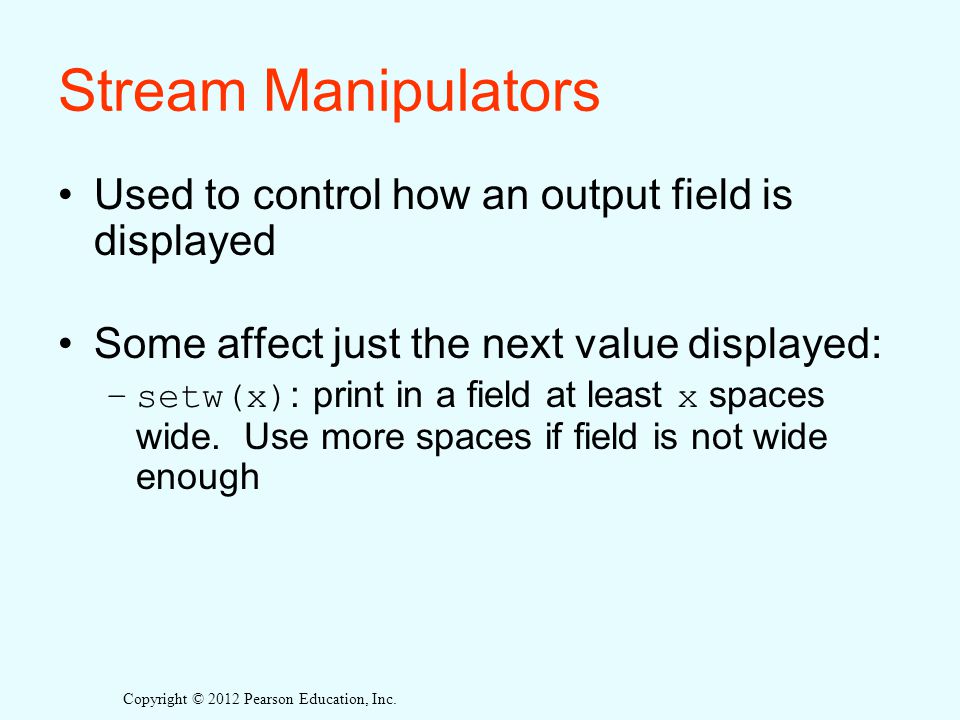 Stream Manipulators

• Used to control how an output field is displayed

• Some affect just the next value displayed:

– setw(x): print in a field at least x spaces wide. Use more spaces if field is not wide enough

Copyright © 2012 Pearson Education, Inc.